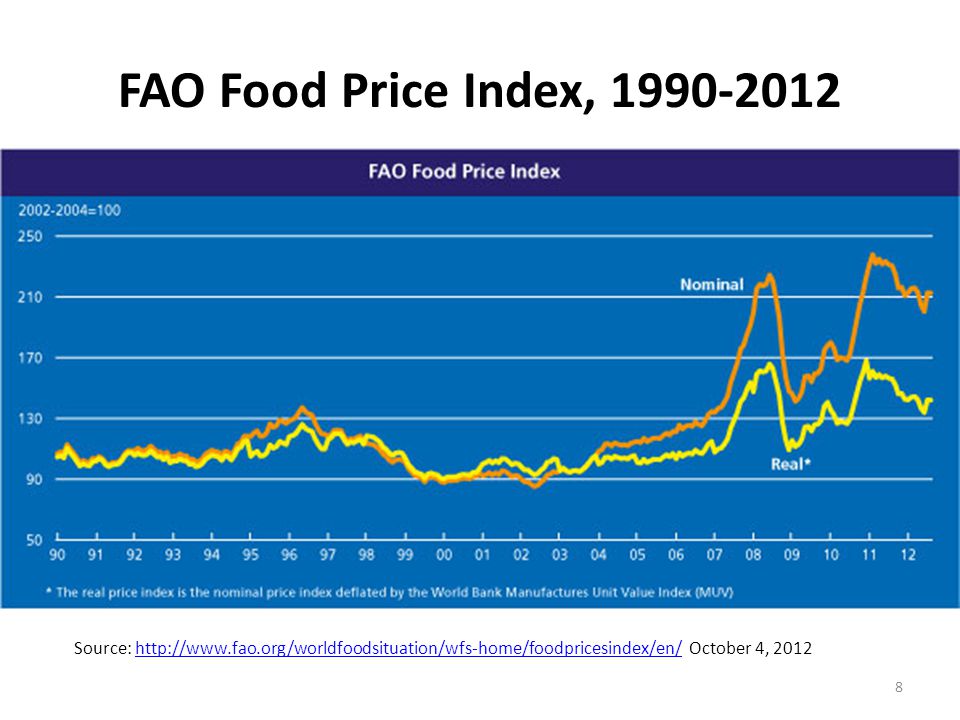 FAO Food Price Index, 1990-2012

FAO Food Price Index

2002-2004=100

250
210
170
130
90
50

Nominal

Real*

90 91 92 93 94 95 96 97 98 99 00 01 02 03 04 05 06 07 08 09 10 11 12

* The real price index is the nominal price index deflated by the World Bank Manufactures Unit Value Index (MUV)

Source: http://www.fao.org/worldfoodsituation/wfs-home/foodpricesindex/en/ October 4, 2012

8